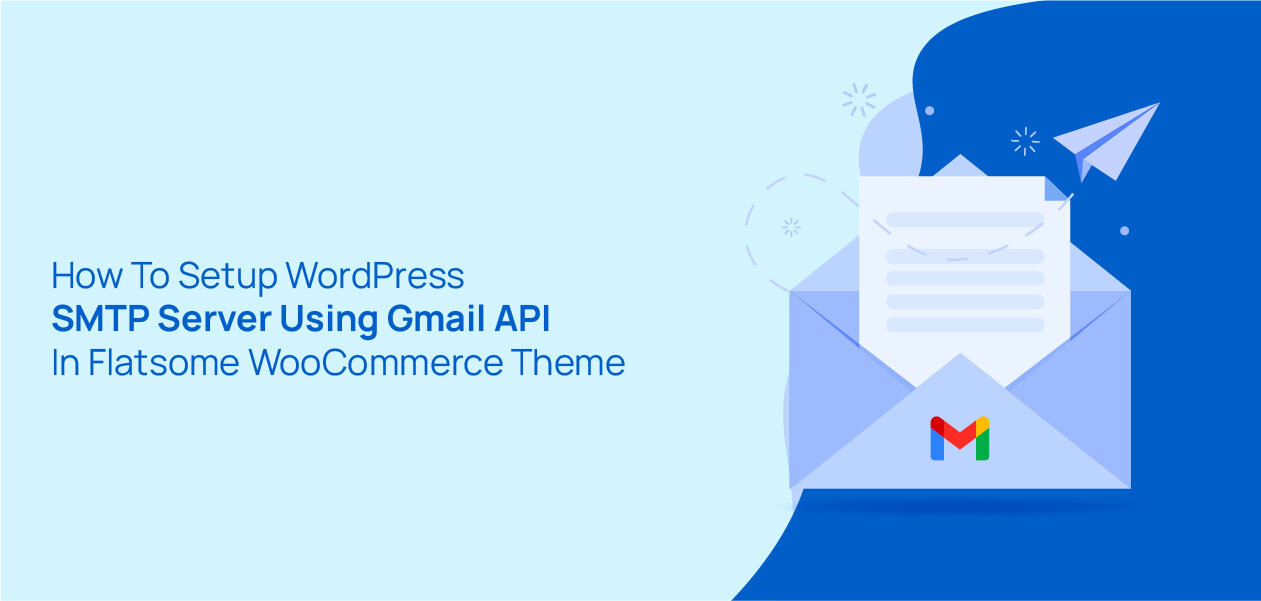 How To Setup WordPress
SMTP Server Using Gmail API
In Flatsome WooCommerce Theme